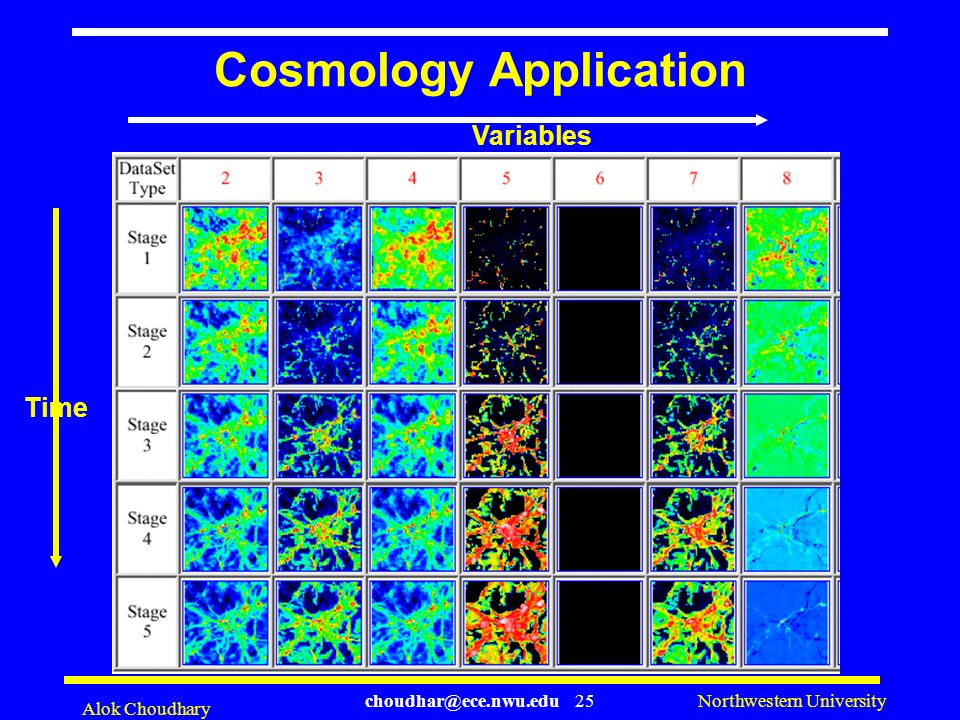 Cosmology Application

Variables

Time

| DataSet Type | 2 | 3 | 4 | 5 | 6 | 7 | 8 |
|---|---|---|---|---|---|---|---|
| Stage 1 | | | | | | | |
| Stage 2 | | | | | | | |
| Stage 3 | | | | | | | |
| Stage 4 | | | | | | | |
| Stage 5 | | | | | | | |

Alok Choudhary

choudhar@ece.nwu.edu 25

Northwestern University